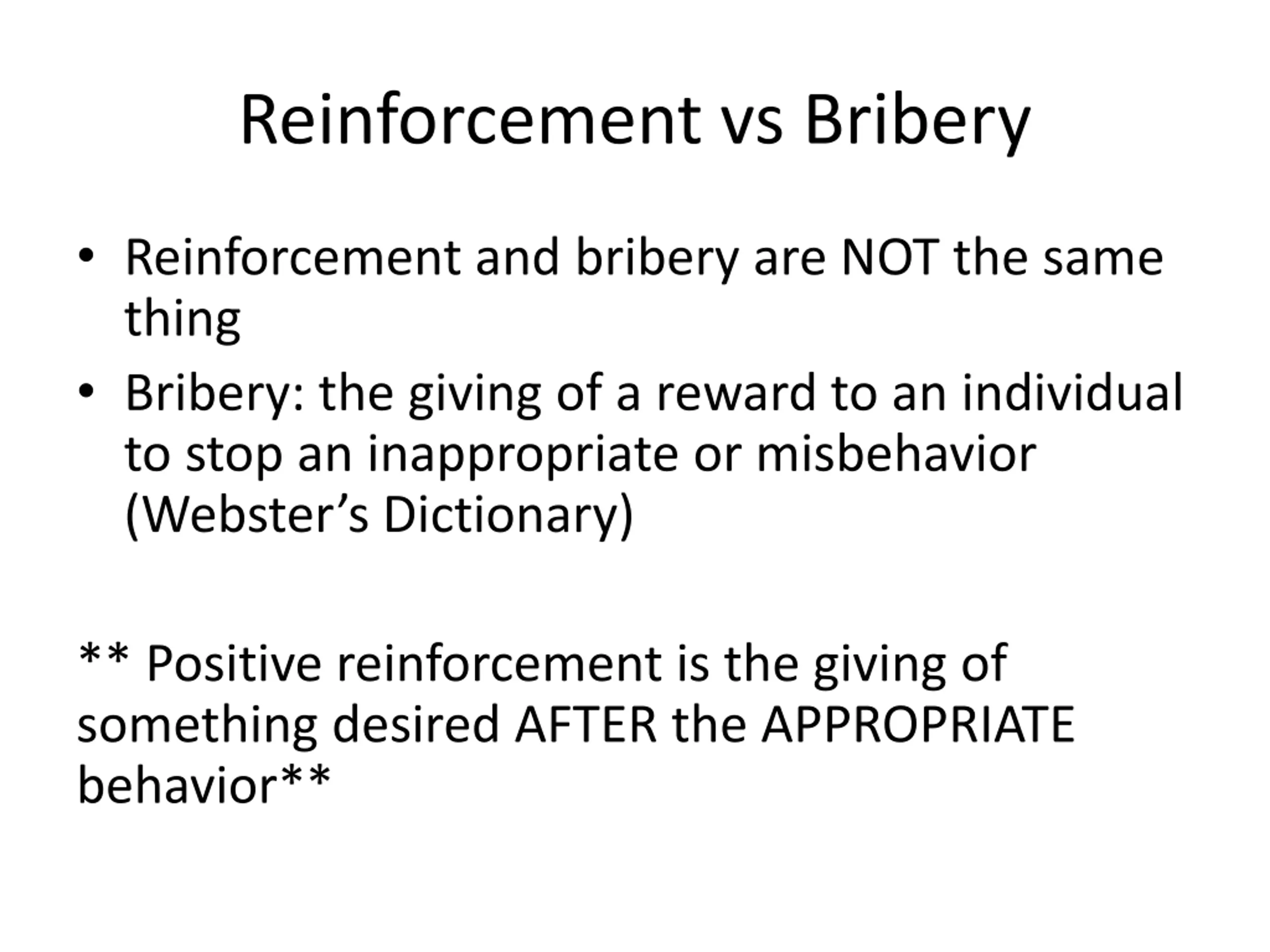 Reinforcement vs Bribery

• Reinforcement and bribery are NOT the same thing
• Bribery: the giving of a reward to an individual to stop an inappropriate or misbehavior (Webster's Dictionary)

** Positive reinforcement is the giving of something desired AFTER the APPROPRIATE behavior**